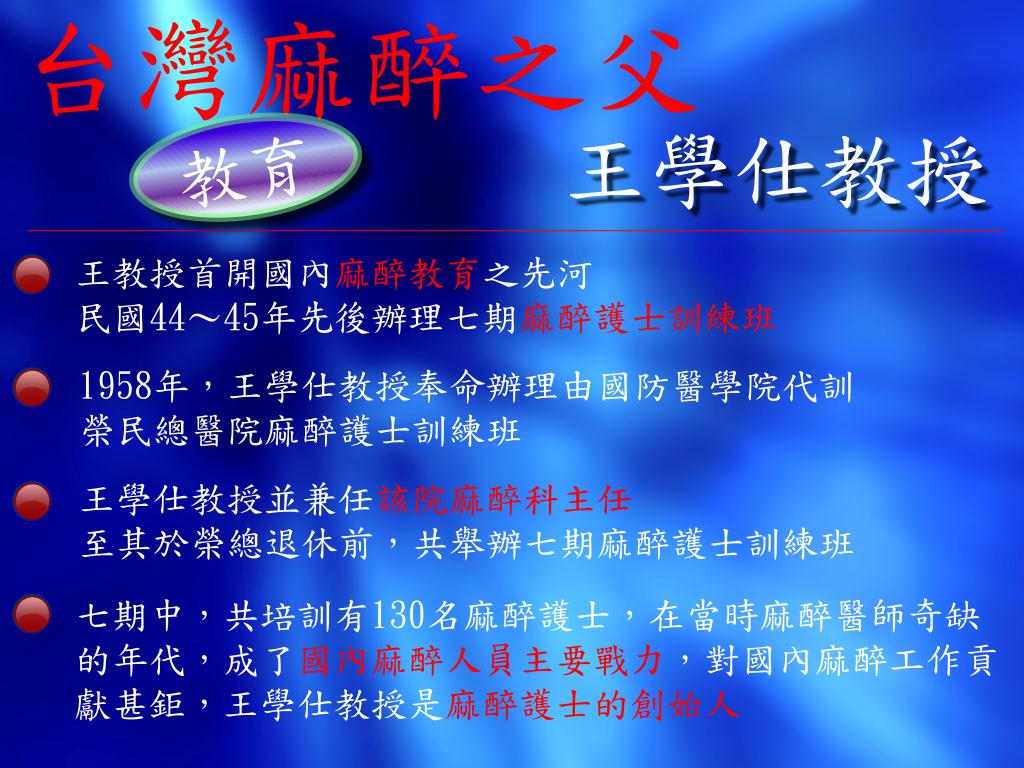 台灣麻醉之父

教育

王學仕教授

王教授首開國內麻醉教育之先河
民國44～45年先後辦理七期麻醉護士訓練班

1958年，王學仕教授奉命辦理由國防醫學院代訓榮民總醫院麻醉護士訓練班

王學仕教授並兼任該院麻醉科主任
至其於榮總退休前，共舉辦七期麻醉護士訓練班

七期中，共培訓有130名麻醉護士，在當時麻醉醫師奇缺的年代，成了國內麻醉人員主要戰力，對國內麻醉工作貢獻甚鉅，王學仕教授是麻醉護士的創始人